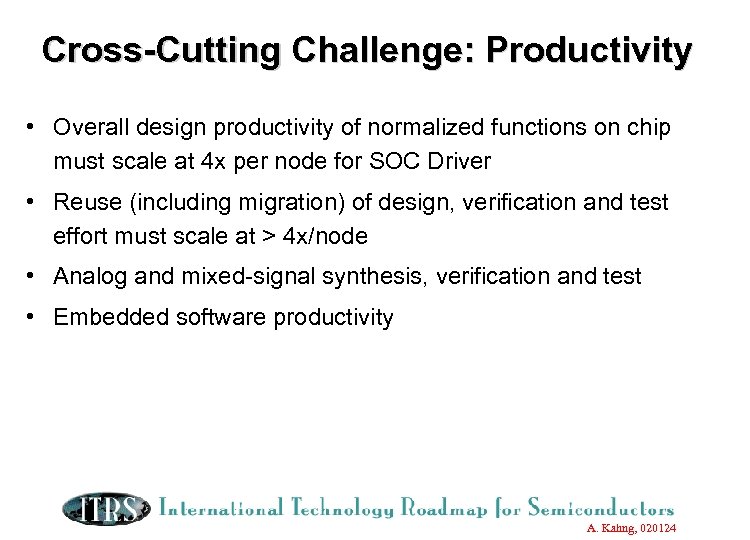 Cross-Cutting Challenge: Productivity

• Overall design productivity of normalized functions on chip must scale at 4x per node for SOC Driver

• Reuse (including migration) of design, verification and test effort must scale at > 4x/node

• Analog and mixed-signal synthesis, verification and test

• Embedded software productivity

ITRS International Technology Roadmap for Semiconductors

A. Kahng, 020124